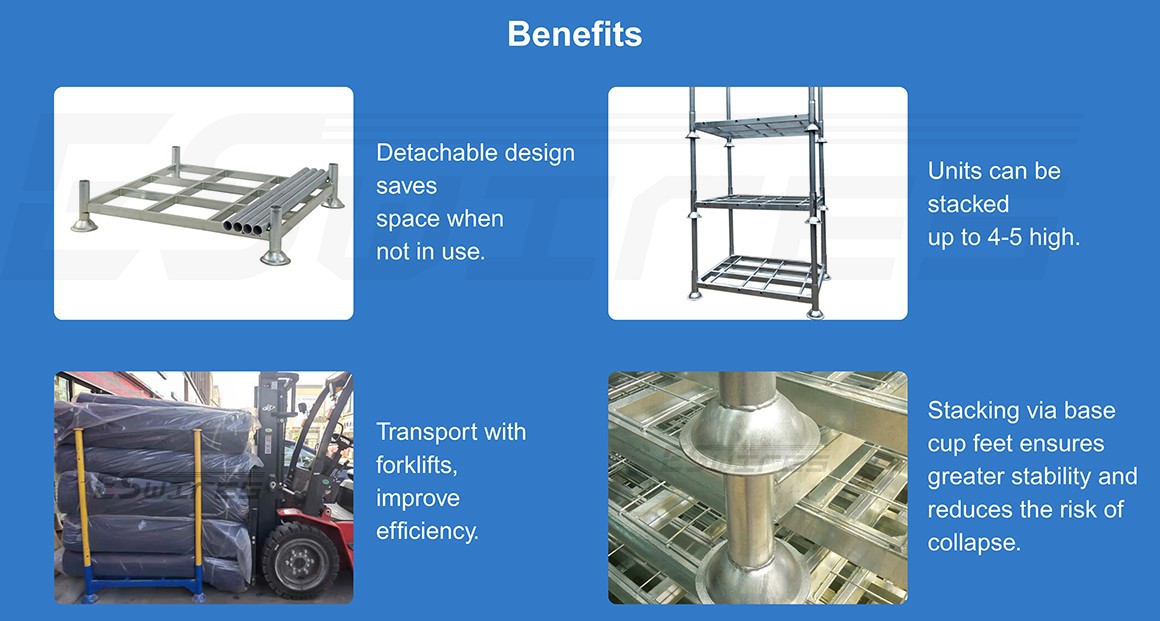 Benefits

Detachable design saves space when not in use.

Units can be stacked up to 4-5 high.

Transport with forklifts, improve efficiency.

Stacking via base cup feet ensures greater stability and reduces the risk of collapse.